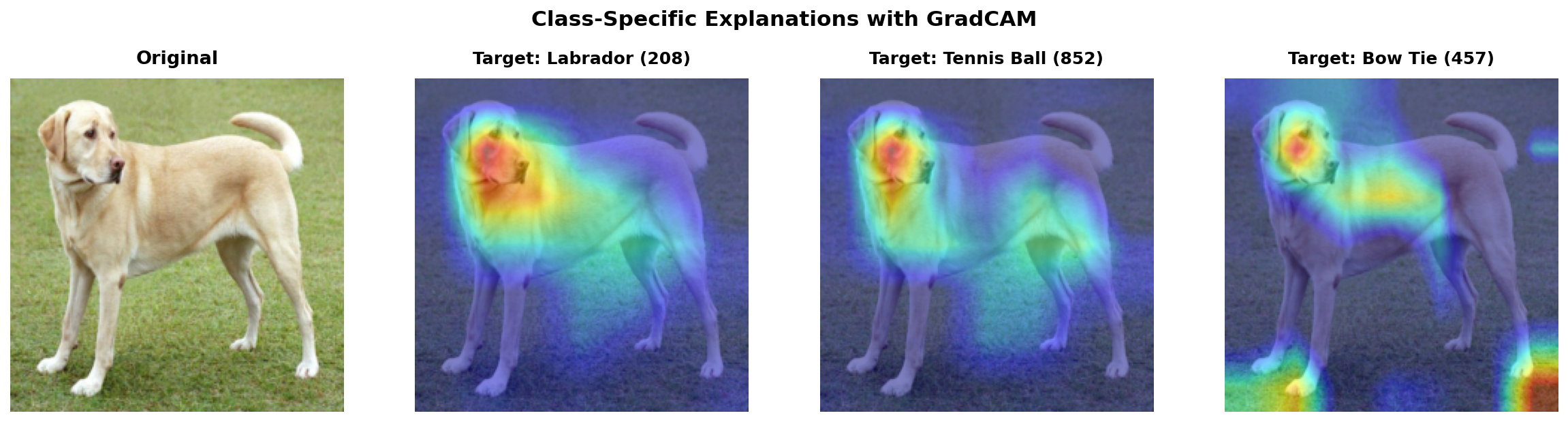 Class-Specific Explanations with GradCAM

Original

Target: Labrador (208)

Target: Tennis Ball (852)

Target: Bow Tie (457)